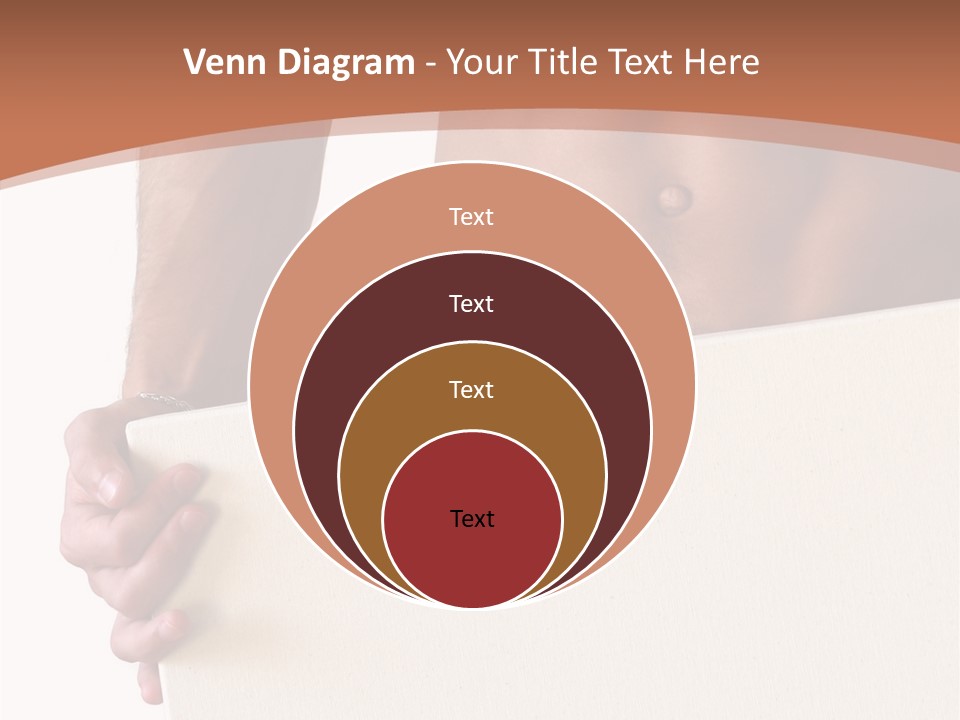 Venn Diagram - Your Title Text Here

Text

Text

Text

Text